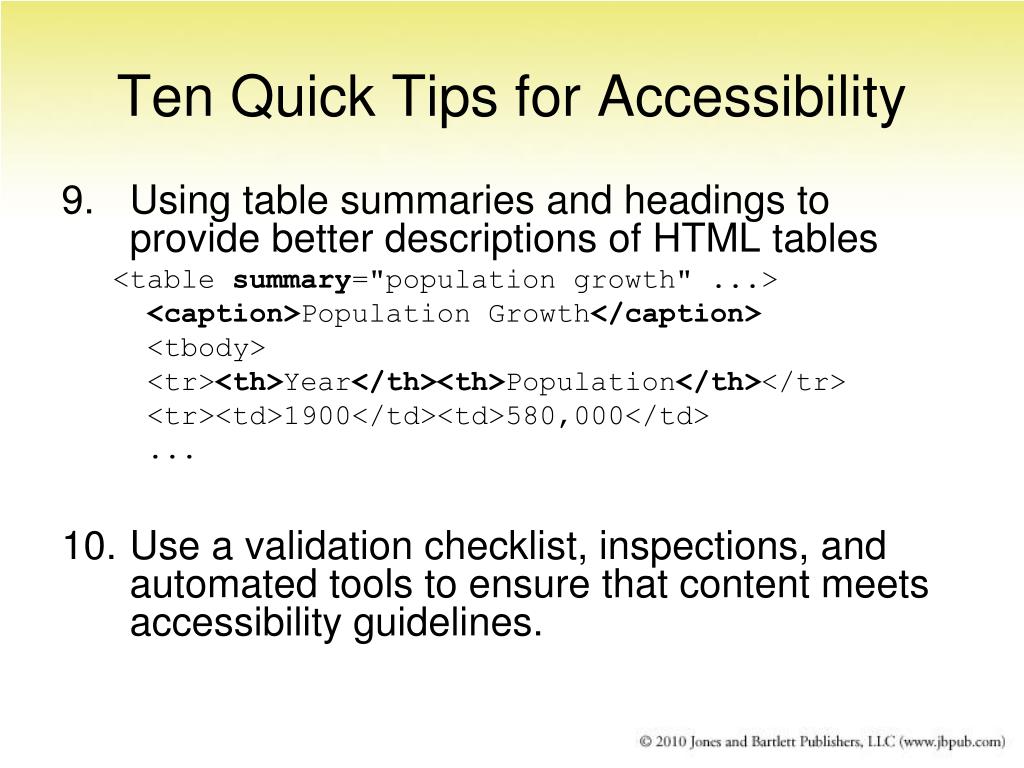 Ten Quick Tips for Accessibility

9. Using table summaries and headings to provide better descriptions of HTML tables

<table summary="population growth" ...>
<caption>Population Growth</caption>
<tbody>
<tr><th>Year</th><th>Population</th></tr>
<tr><td>1900</td><td>580,000</td>
...

10. Use a validation checklist, inspections, and automated tools to ensure that content meets accessibility guidelines.

© 2010 Jones and Bartlett Publishers, LLC (www.jbpub.com)